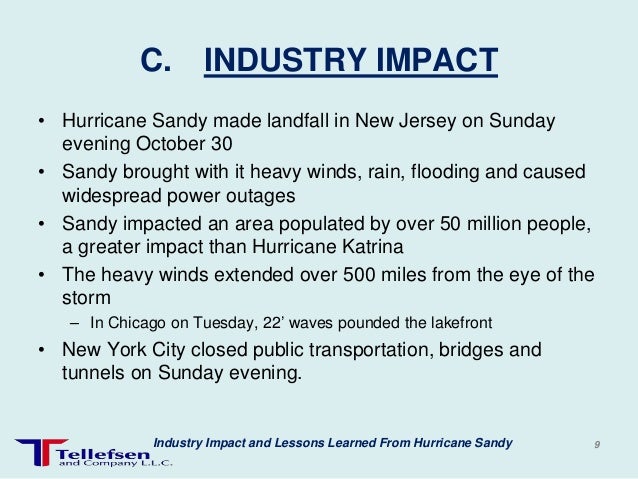 C. INDUSTRY IMPACT

• Hurricane Sandy made landfall in New Jersey on Sunday evening October 30
• Sandy brought with it heavy winds, rain, flooding and caused widespread power outages
• Sandy impacted an area populated by over 50 million people, a greater impact than Hurricane Katrina
• The heavy winds extended over 500 miles from the eye of the storm
– In Chicago on Tuesday, 22' waves pounded the lakefront
• New York City closed public transportation, bridges and tunnels on Sunday evening.

Tellefsen and Company L.L.C.

Industry Impact and Lessons Learned From Hurricane Sandy

9